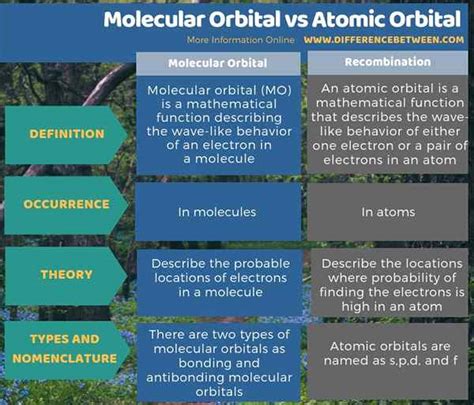 Molecular Orbital vs Atomic Orbital

More Information Online WWW.DIFFERENCEBETWEEN.COM

| | Molecular Orbital | Recombination |
|---|---|---|
| DEFINITION | Molecular orbital (MO) is a mathematical function describing the wave-like behavior of an electron in a molecule | An atomic orbital is a mathematical function that describes the wave-like behavior of either one electron or a pair of electrons in an atom |
| OCCURRENCE | In molecules | In atoms |
| THEORY | Describe the probable locations of electrons in a molecule | Describe the locations where probability of finding the electrons is high in an atom |
| TYPES AND NOMENCLATURE | There are two types of molecular orbitals as bonding and antibonding molecular orbitals | Atomic orbitals are named as s,p,d, and f |